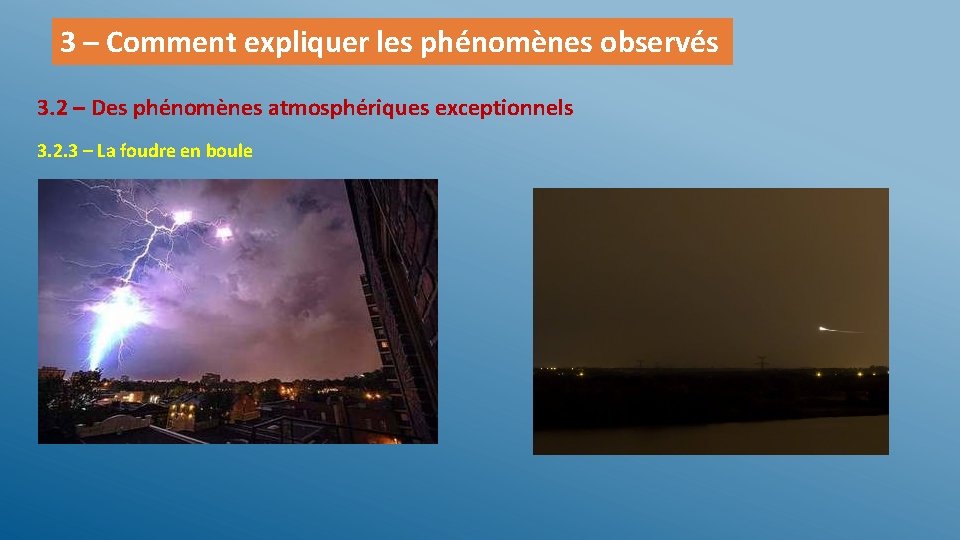 3 – Comment expliquer les phénomènes observés

3.2 – Des phénomènes atmosphériques exceptionnels

3.2.3 – La foudre en boule